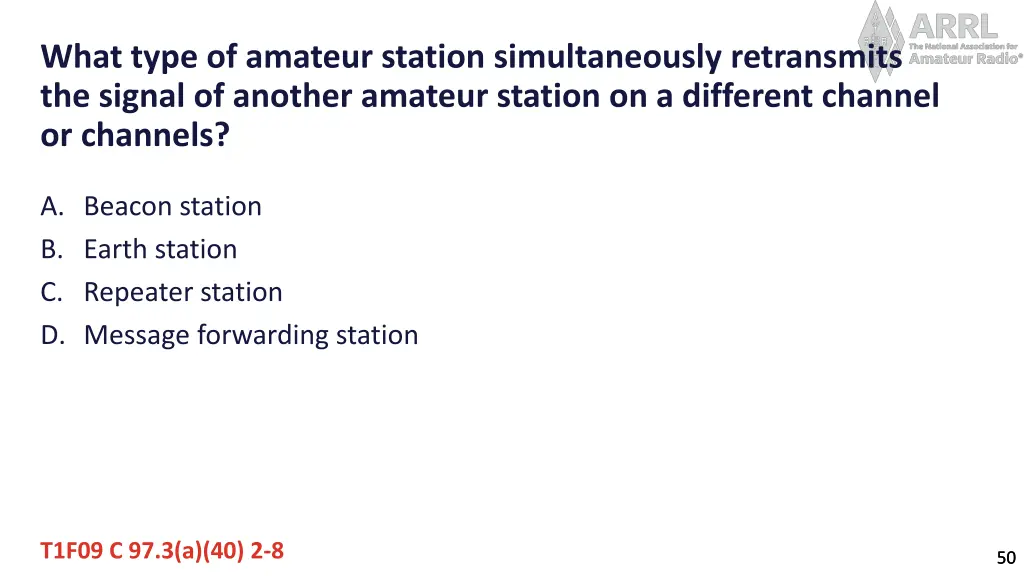 ARRL
The National Association for
Amateur Radio®

What type of amateur station simultaneously retransmits the signal of another amateur station on a different channel or channels?

A. Beacon station
B. Earth station
C. Repeater station
D. Message forwarding station

T1F09 C 97.3(a)(40) 2-8

50